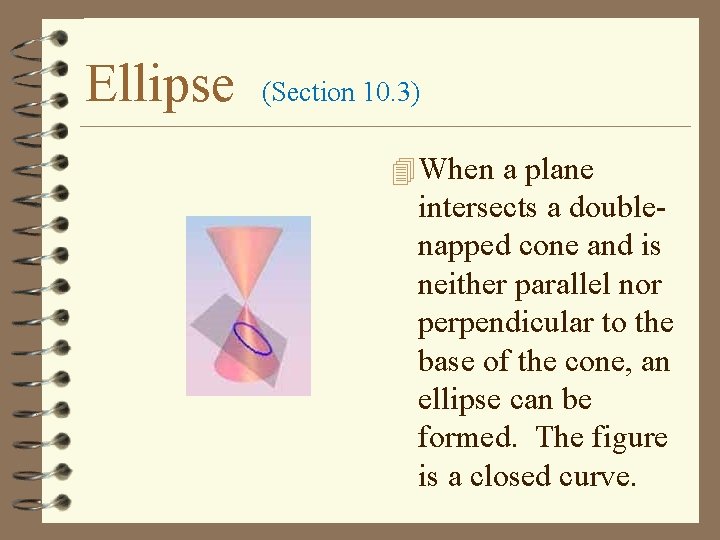 Ellipse (Section 10.3)

When a plane intersects a double-napped cone and is neither parallel nor perpendicular to the base of the cone, an ellipse can be formed. The figure is a closed curve.